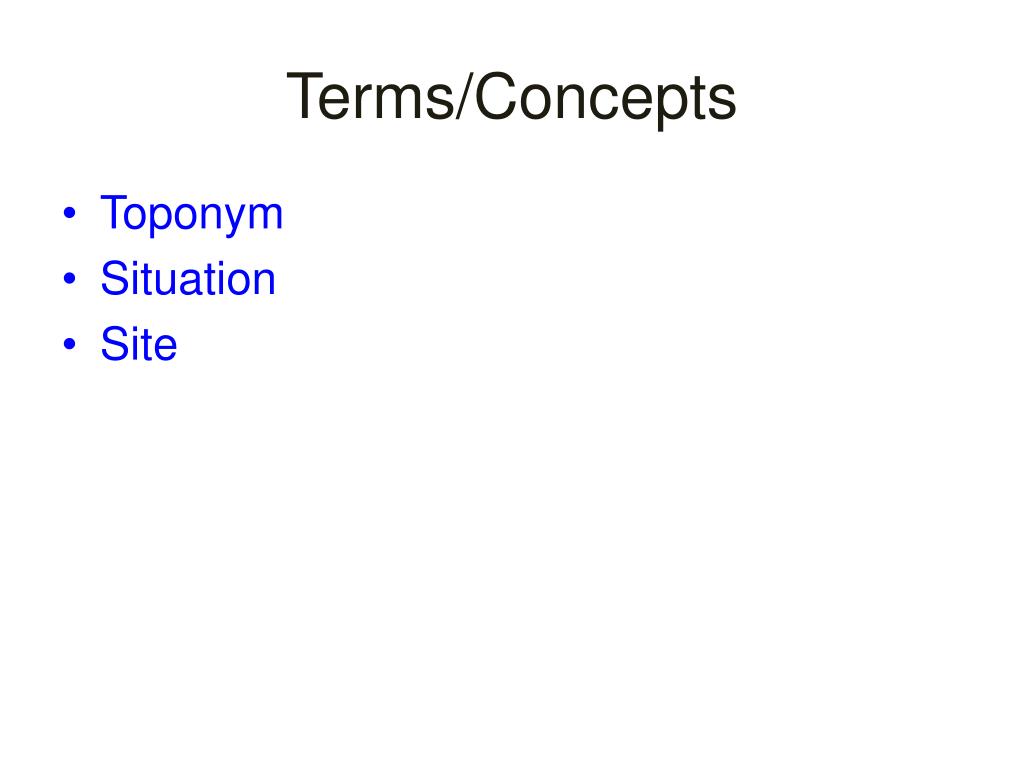 Terms/Concepts

• Toponym
• Situation
• Site